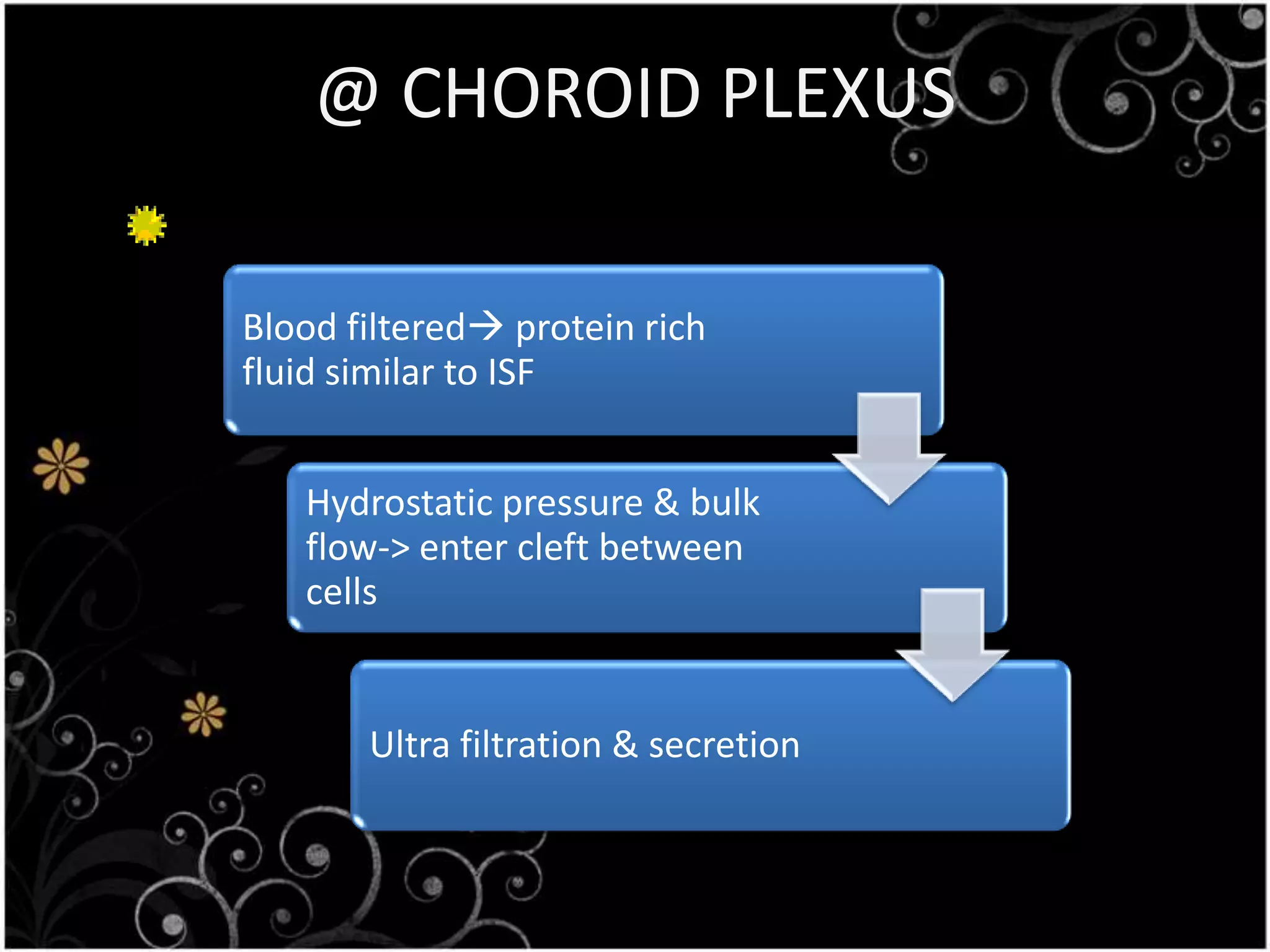 @ CHOROID PLEXUS

Blood filtered→ protein rich fluid similar to ISF

Hydrostatic pressure & bulk flow-> enter cleft between cells

Ultra filtration & secretion